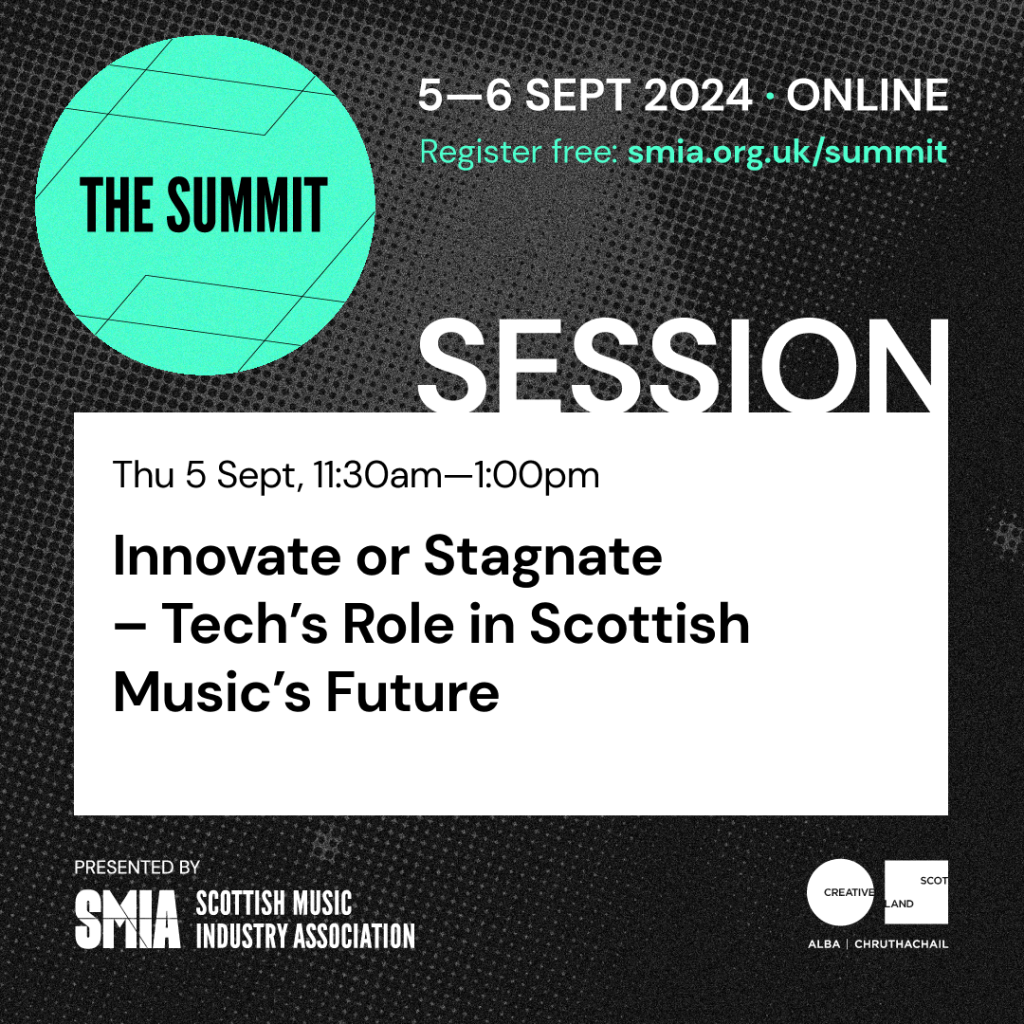 THE SUMMIT

5—6 SEPT 2024 · ONLINE
Register free: smia.org.uk/summit

SESSION

Thu 5 Sept, 11:30am—1:00pm

Innovate or Stagnate – Tech's Role in Scottish Music's Future

PRESENTED BY
SMIA SCOTTISH MUSIC INDUSTRY ASSOCIATION

CREATIVE SCOT LAND
ALBA | CHRUTHACHAIL